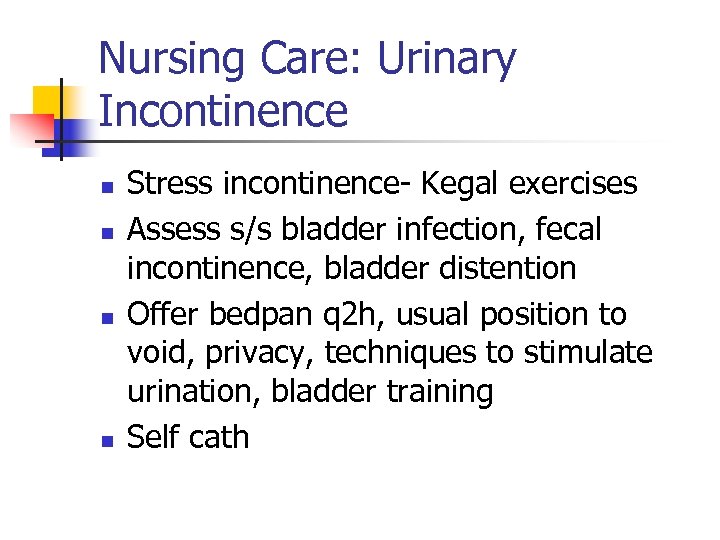 Nursing Care: Urinary Incontinence

- Stress incontinence- Kegal exercises
- Assess s/s bladder infection, fecal incontinence, bladder distention
- Offer bedpan q2h, usual position to void, privacy, techniques to stimulate urination, bladder training
- Self cath